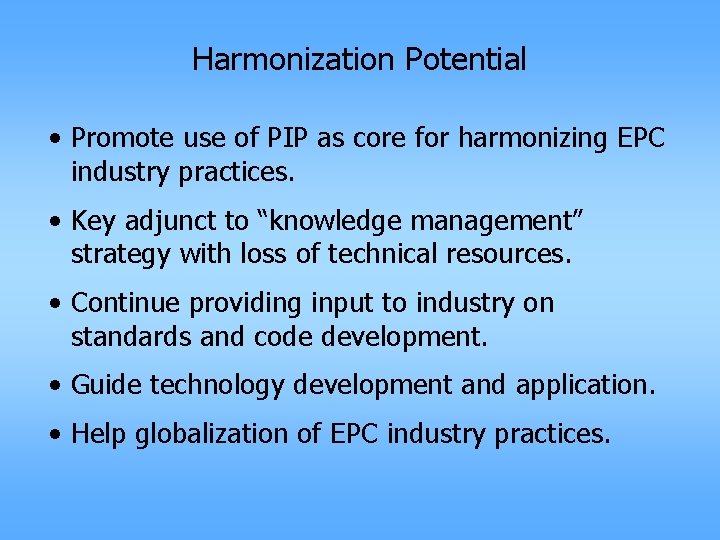 Harmonization Potential

• Promote use of PIP as core for harmonizing EPC industry practices.

• Key adjunct to "knowledge management" strategy with loss of technical resources.

• Continue providing input to industry on standards and code development.

• Guide technology development and application.

• Help globalization of EPC industry practices.